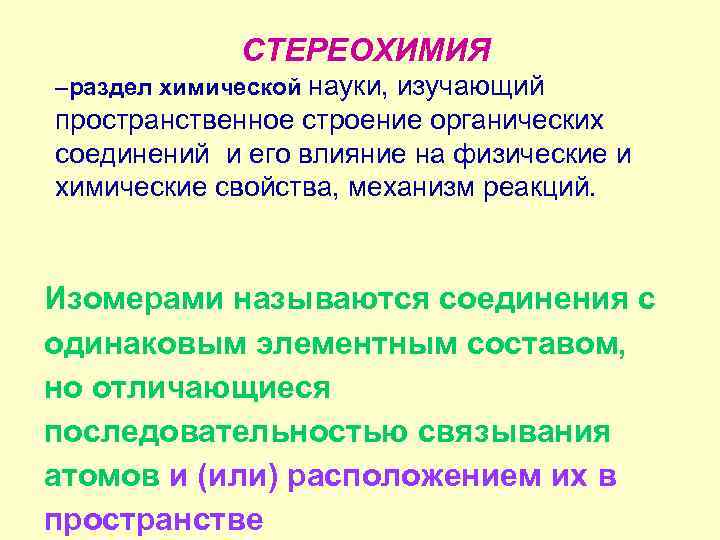 СТЕРЕОХИМИЯ

–раздел химической науки, изучающий пространственное строение органических соединений и его влияние на физические и химические свойства, механизм реакций.

Изомерами называются соединения с одинаковым элементным составом, но отличающиеся последовательностью связывания атомов и (или) расположением их в пространстве